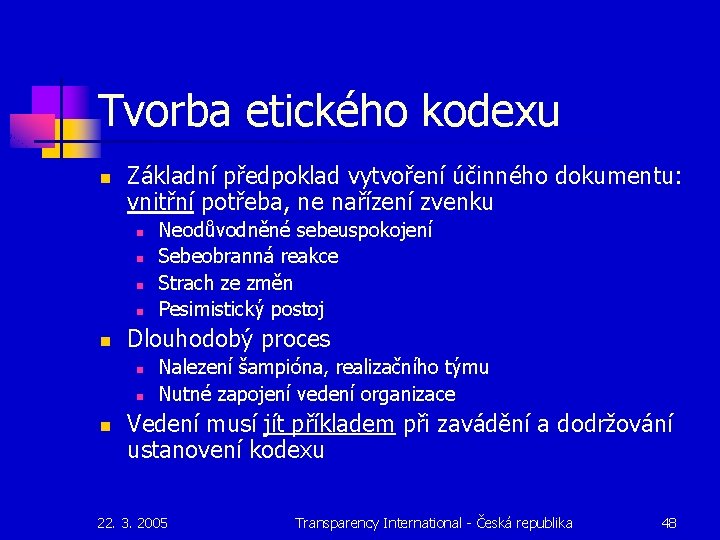 Tvorba etického kodexu

Základní předpoklad vytvoření účinného dokumentu: vnitřní potřeba, ne nařízení zvenku

Neodůvodněné sebeuspokojení

Sebeobranná reakce

Strach ze změn

Pesimistický postoj

Dlouhodobý proces

Nalezení šampióna, realizačního týmu

Nutné zapojení vedení organizace

Vedení musí jít příkladem při zavádění a dodržování ustanovení kodexu

22. 3. 2005

Transparency International - Česká republika

48